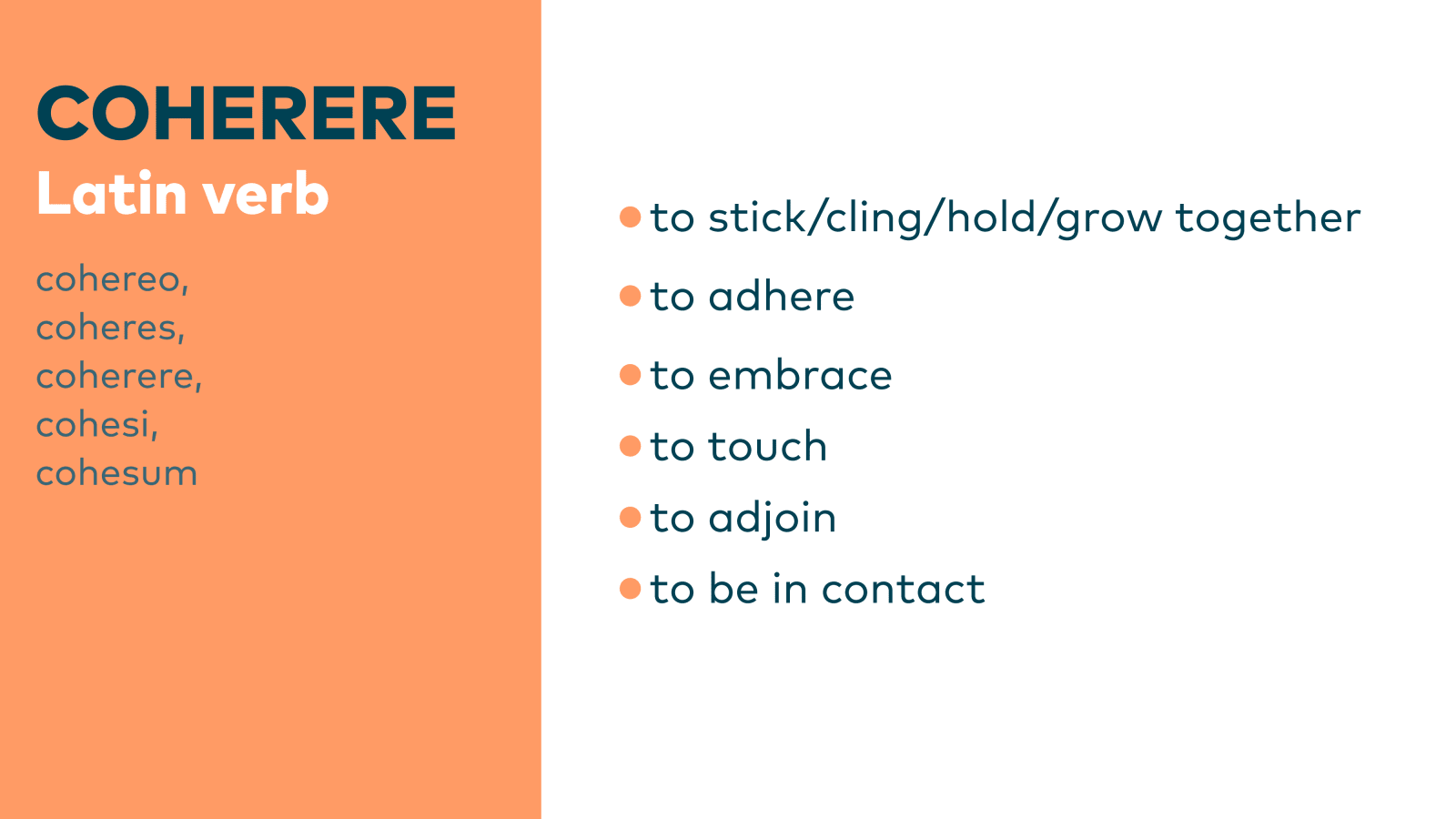 COHERERE
Latin verb

cohereo,
coheres,
coherere,
cohesi,
cohesum

- to stick/cling/hold/grow together
- to adhere
- to embrace
- to touch
- to adjoin
- to be in contact